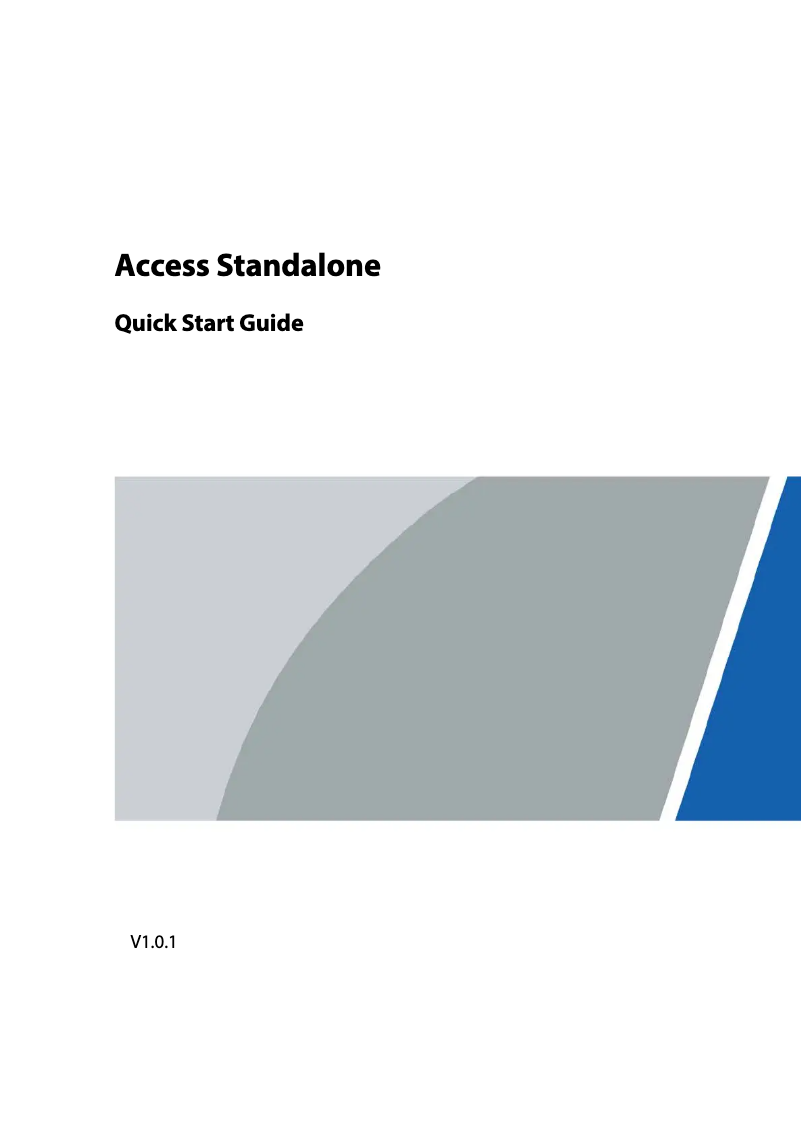 Access Standalone

Quick Start Guide

V1.0.1